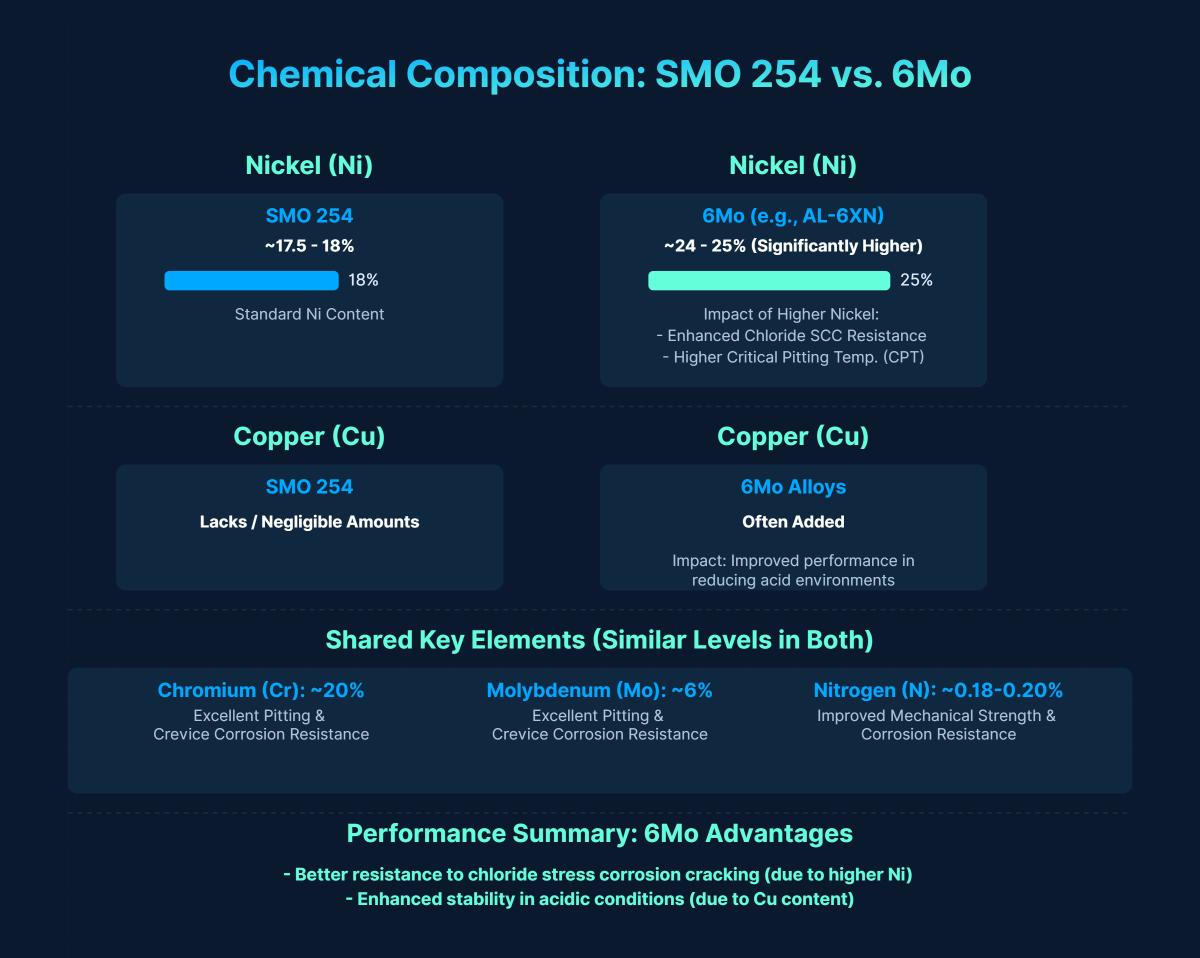 Chemical Composition: SMO 254 vs. 6Mo

Nickel (Ni)

SMO 254
~17.5 - 18%
18%
Standard Ni Content

Nickel (Ni)

6Mo (e.g., AL-6XN)
~24 - 25% (Significantly Higher)
25%
Impact of Higher Nickel:
- Enhanced Chloride SCC Resistance
- Higher Critical Pitting Temp. (CPT)

Copper (Cu)

SMO 254
Lacks / Negligible Amounts

Copper (Cu)

6Mo Alloys
Often Added
Impact: Improved performance in reducing acid environments

Shared Key Elements (Similar Levels in Both)

Chromium (Cr): ~20%
Excellent Pitting & Crevice Corrosion Resistance

Molybdenum (Mo): ~6%
Excellent Pitting & Crevice Corrosion Resistance

Nitrogen (N): ~0.18-0.20%
Improved Mechanical Strength & Corrosion Resistance

Performance Summary: 6Mo Advantages

- Better resistance to chloride stress corrosion cracking (due to higher Ni)
- Enhanced stability in acidic conditions (due to Cu content)